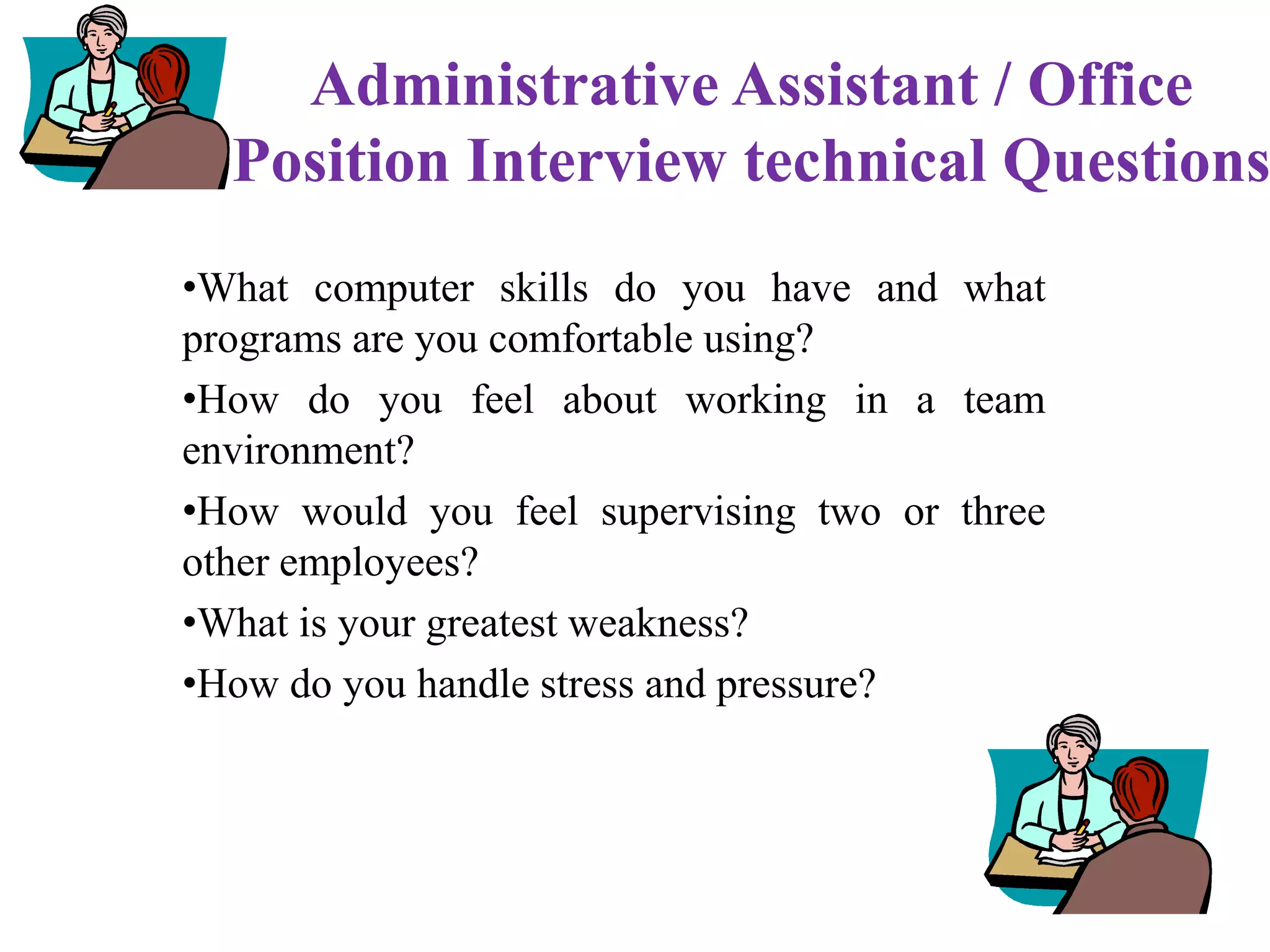 Administrative Assistant / Office Position Interview technical Questions

•What computer skills do you have and what programs are you comfortable using?

•How do you feel about working in a team environment?

•How would you feel supervising two or three other employees?

•What is your greatest weakness?

•How do you handle stress and pressure?